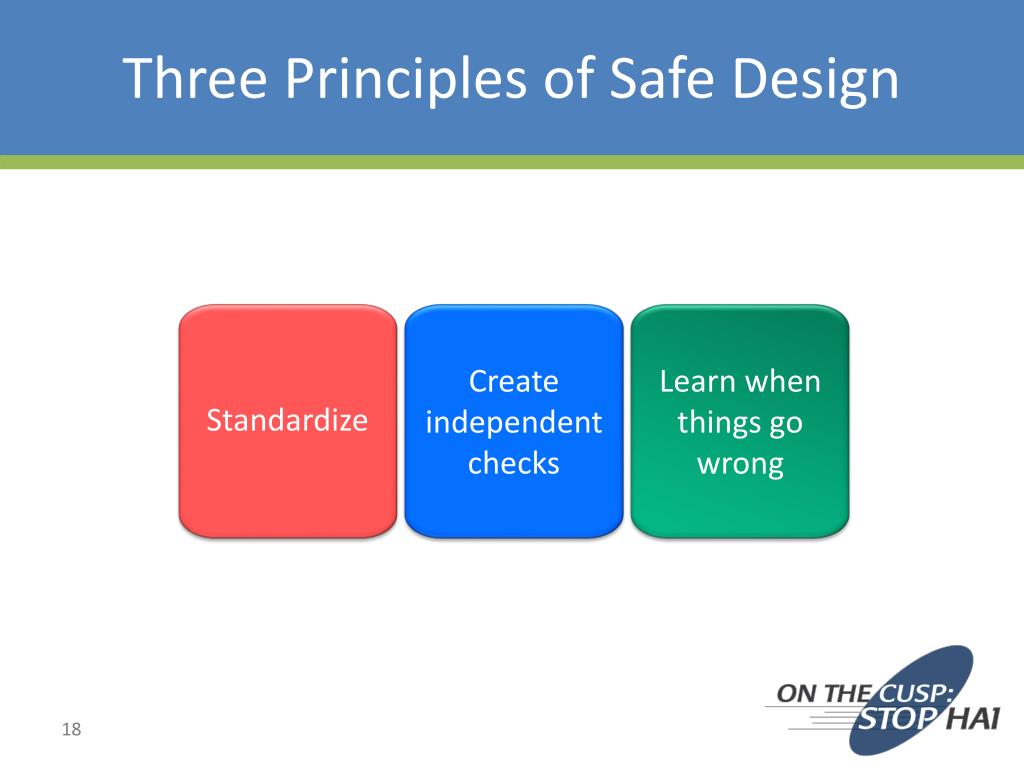 Three Principles of Safe Design

Standardize

Create independent checks

Learn when things go wrong

18

ON THE CUSP: STOP HAI